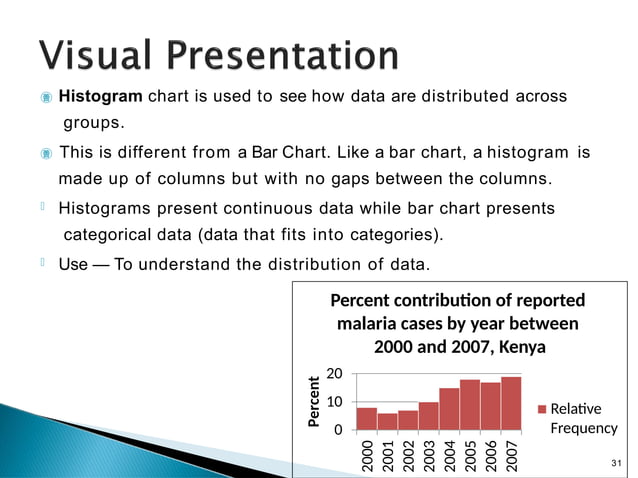 Visual Presentation

Histogram chart is used to see how data are distributed across groups.

This is different from a Bar Chart. Like a bar chart, a histogram is made up of columns but with no gaps between the columns.

Histograms present continuous data while bar chart presents categorical data (data that fits into categories).

Use — To understand the distribution of data.

Percent contribution of reported malaria cases by year between 2000 and 2007, Kenya

Percent

20
10
0

2000 2001 2002 2003 2004 2005 2006 2007

Relative Frequency

31